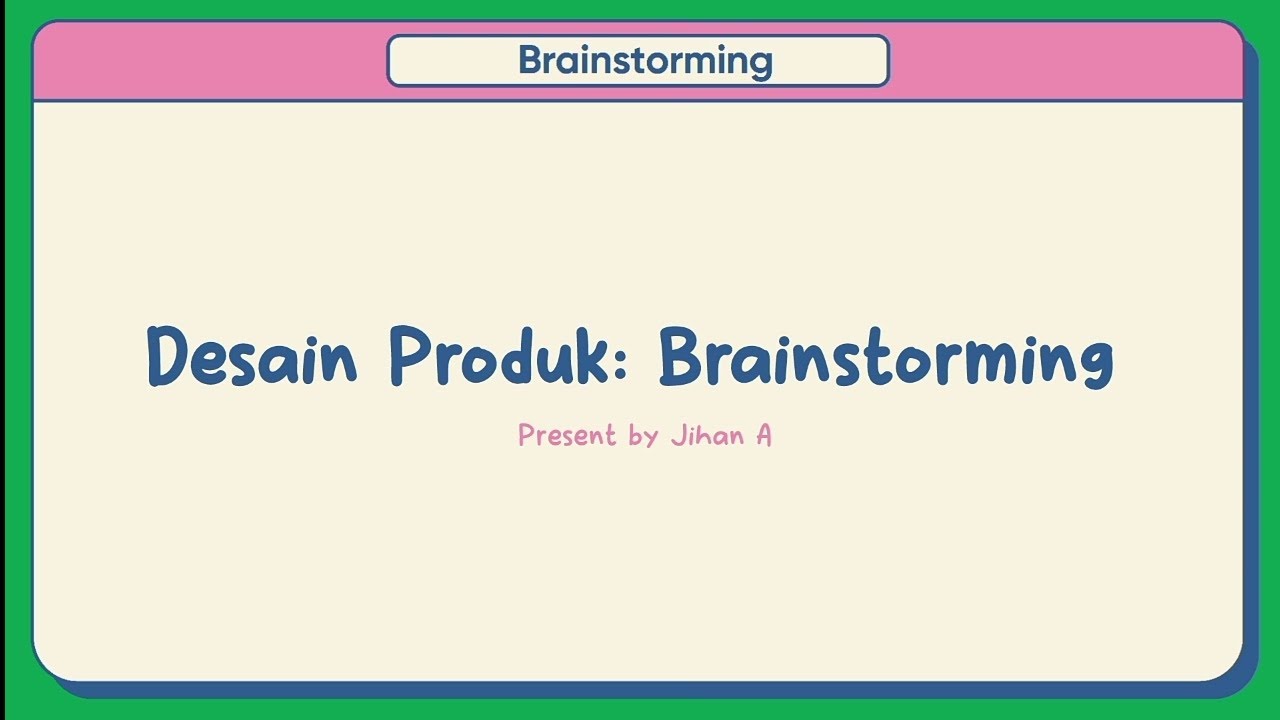 Brainstorming

Desain Produk: Brainstorming

Present by Jihan A